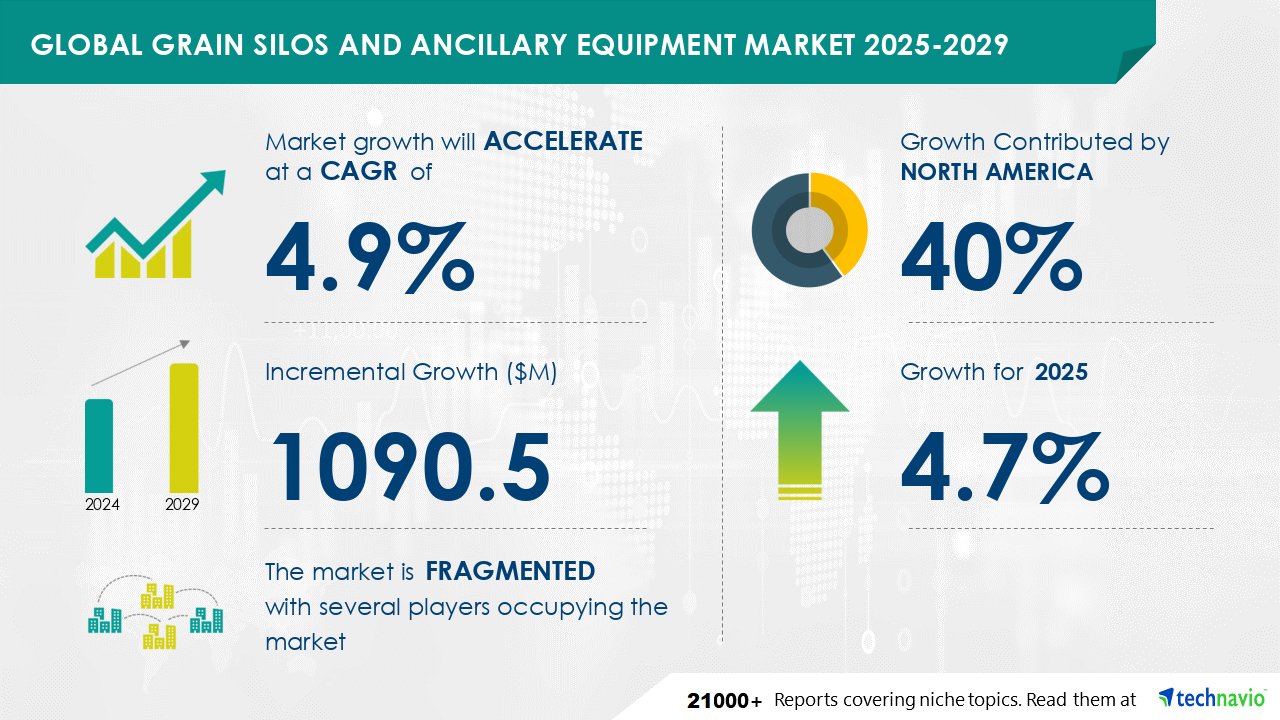 GLOBAL GRAIN SILOS AND ANCILLARY EQUIPMENT MARKET 2025-2029

Market growth will ACCELERATE at a CAGR of

4.9%

Incremental Growth ($M)

1090.5

2024

2029

The market is FRAGMENTED with several players occupying the market

Growth Contributed by NORTH AMERICA

40%

Growth for 2025

4.7%

21000+ Reports covering niche topics. Read them at technavio